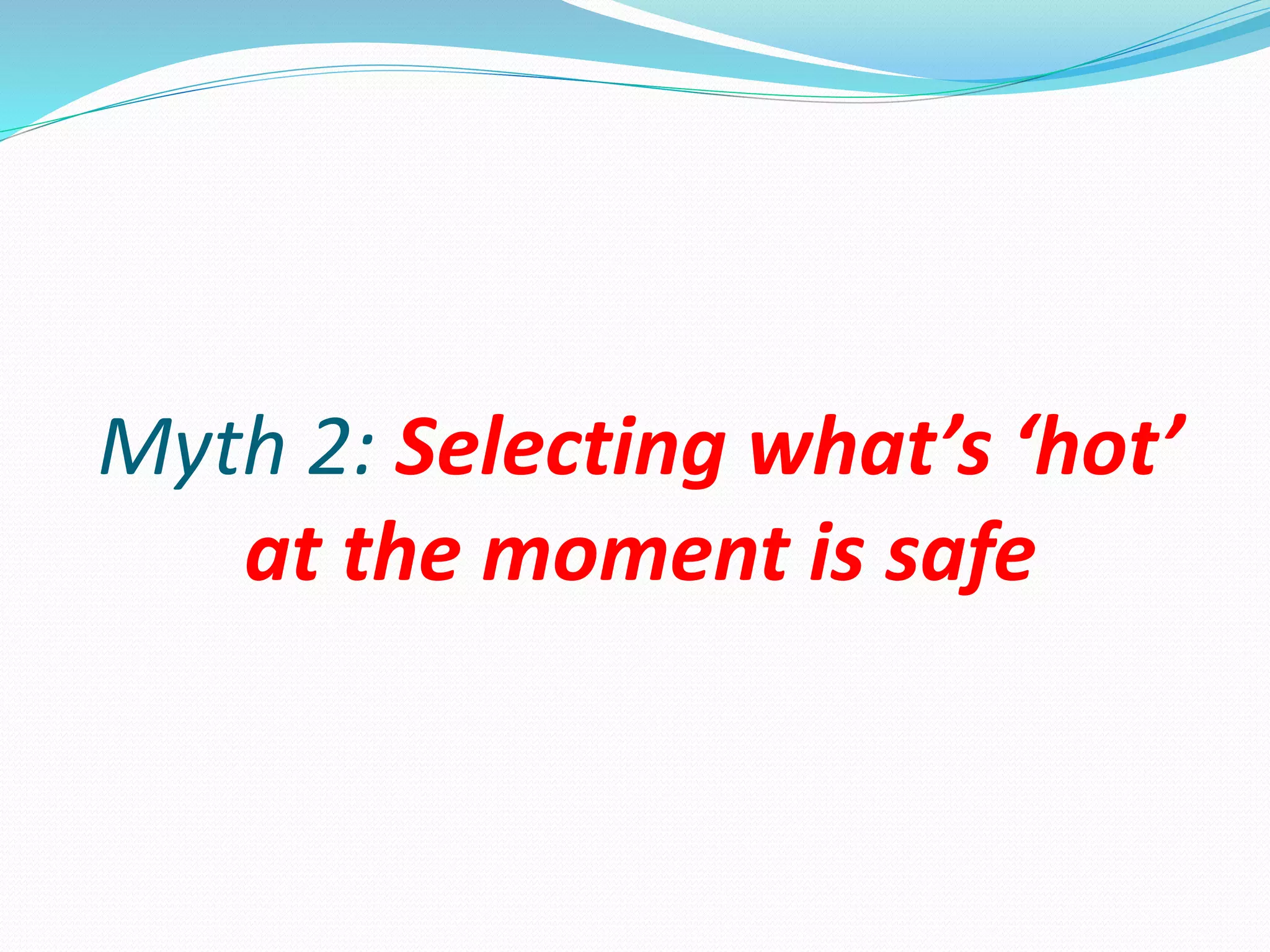 Myth 2: Selecting what’s ‘hot’ at the moment is safe